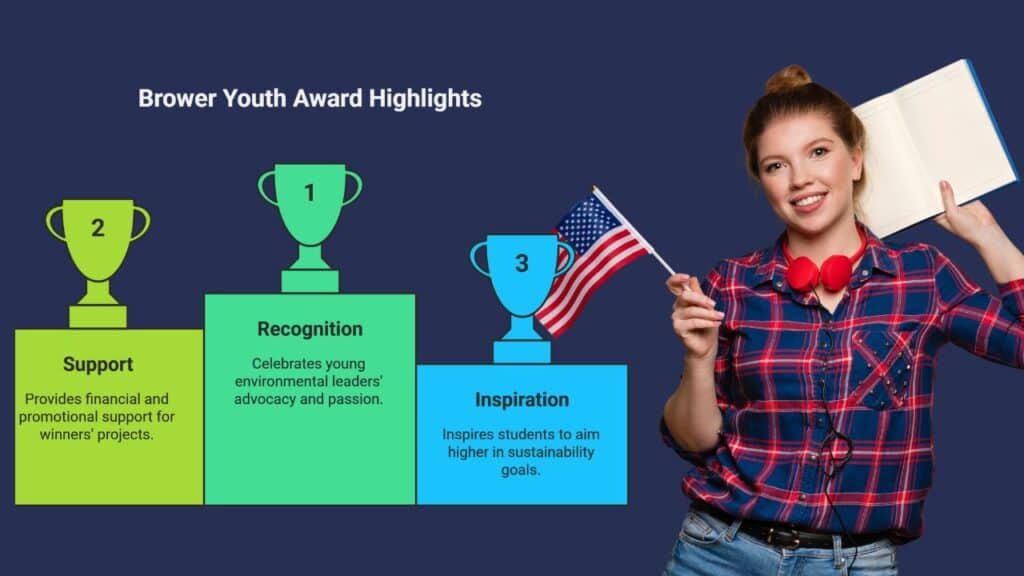 Brower Youth Award Highlights

2

Support

Provides financial and promotional support for winners' projects.

1

Recognition

Celebrates young environmental leaders' advocacy and passion.

3

Inspiration

Inspires students to aim higher in sustainability goals.